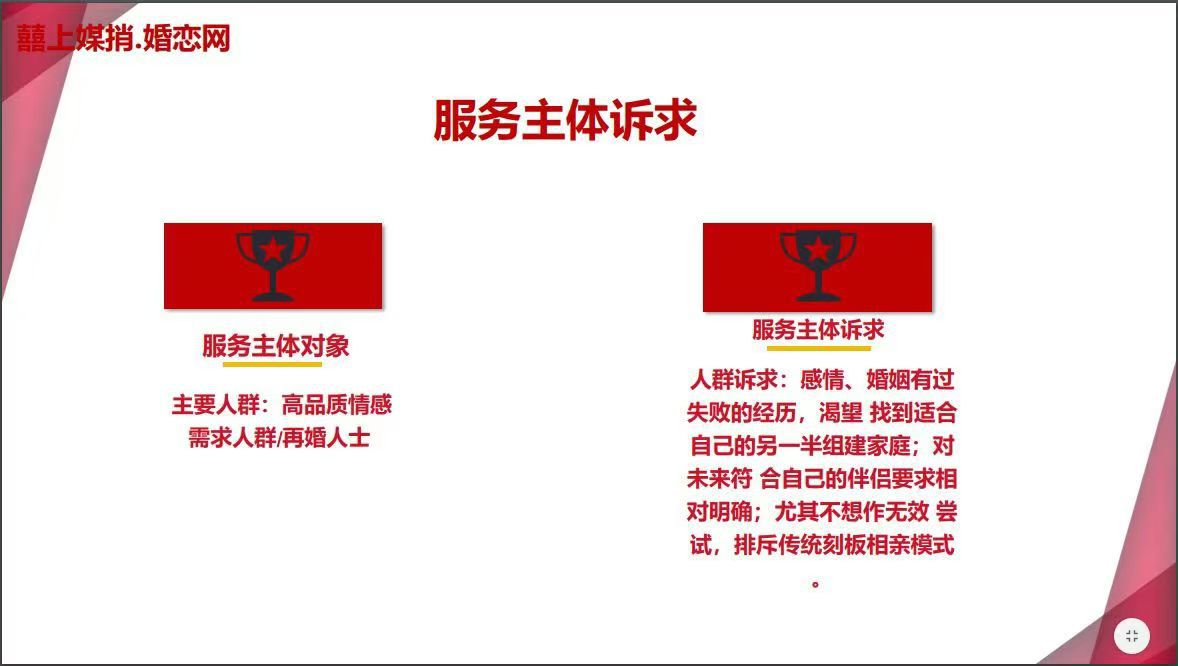 囍上媒捎.婚恋网

服务主体诉求

服务主体对象

主要人群：高品质情感需求人群/再婚人士

服务主体诉求

人群诉求：感情、婚姻有过失败的经历，渴望 找到适合自己的另一半组建家庭；对未来符 合自己的伴侣要求相对明确；尤其不想作无效 尝试，排斥传统刻板相亲模式。